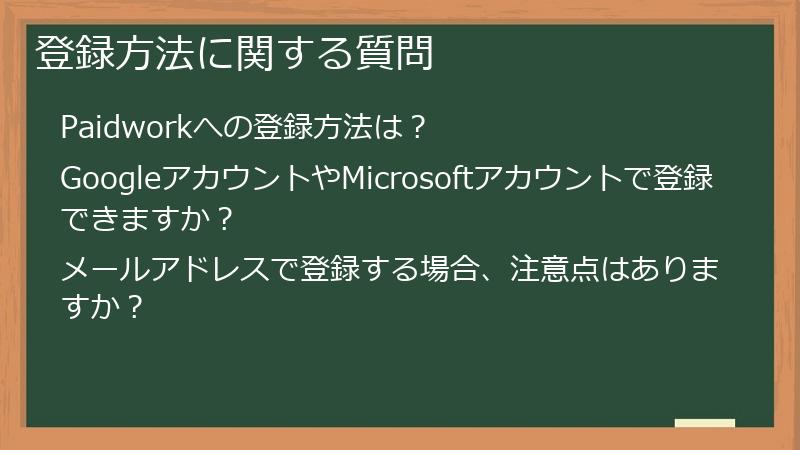 登録方法に関する質問

Paidworkへの登録方法は？

GoogleアカウントやMicrosoftアカウントで登録できますか？

メールアドレスで登録する場合、注意点はありますか？